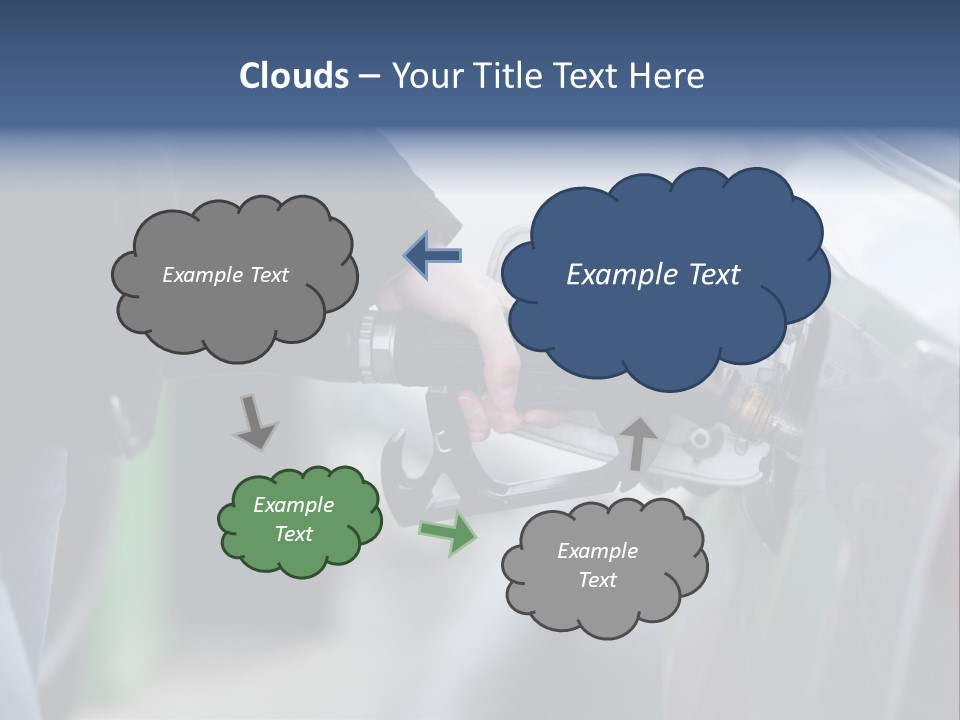 Clouds – Your Title Text Here

Example Text

Example Text

Example Text

Example Text